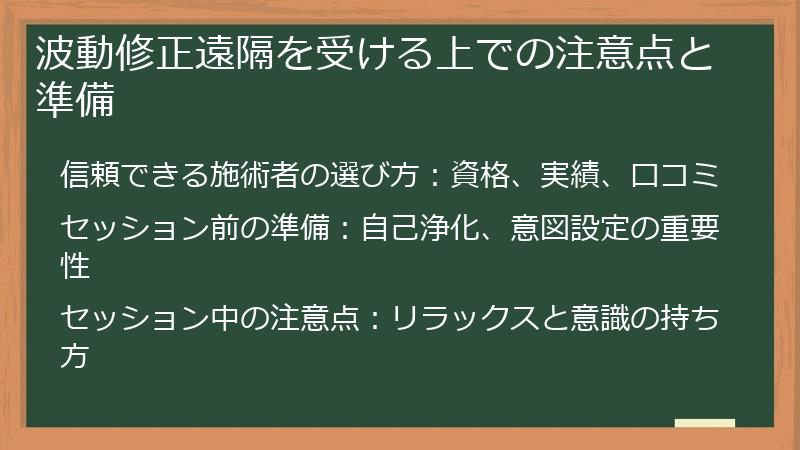 波動修正遠隔を受ける上での注意点と準備

信頼できる施術者の選び方：資格、実績、口コミ

セッション前の準備：自己浄化、意図設定の重要性

セッション中の注意点：リラックスと意識の持ち方